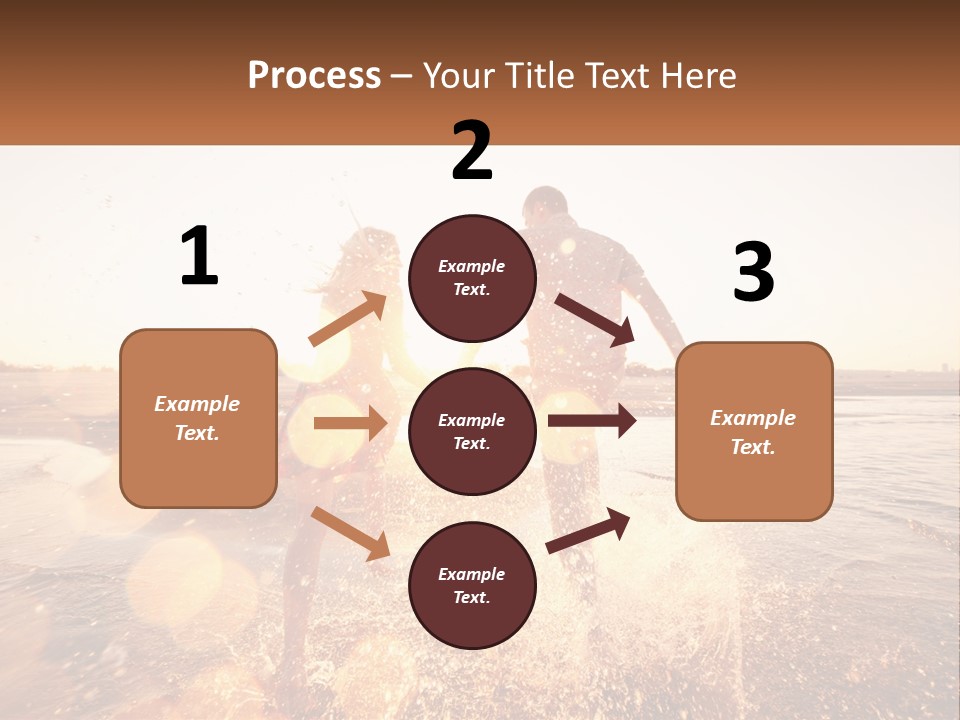 Process – Your Title Text Here

1

Example Text.

2

Example Text.

Example Text.

Example Text.

3

Example Text.